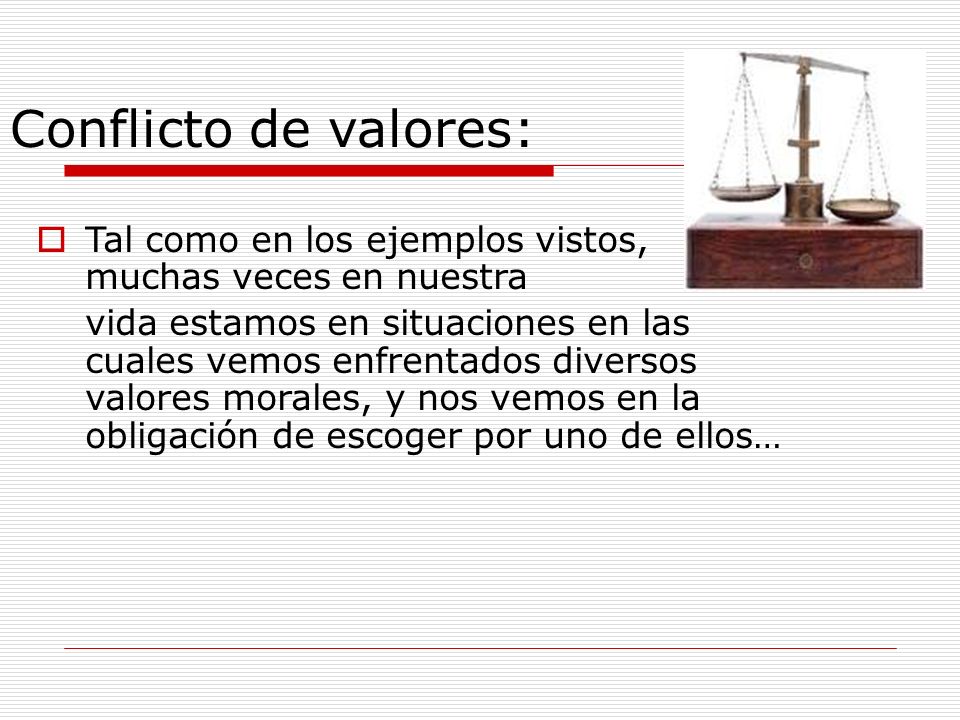 Conflicto de valores:

Tal como en los ejemplos vistos, muchas veces en nuestra vida estamos en situaciones en las cuales vemos enfrentados diversos valores morales, y nos vemos en la obligación de escoger por uno de ellos…